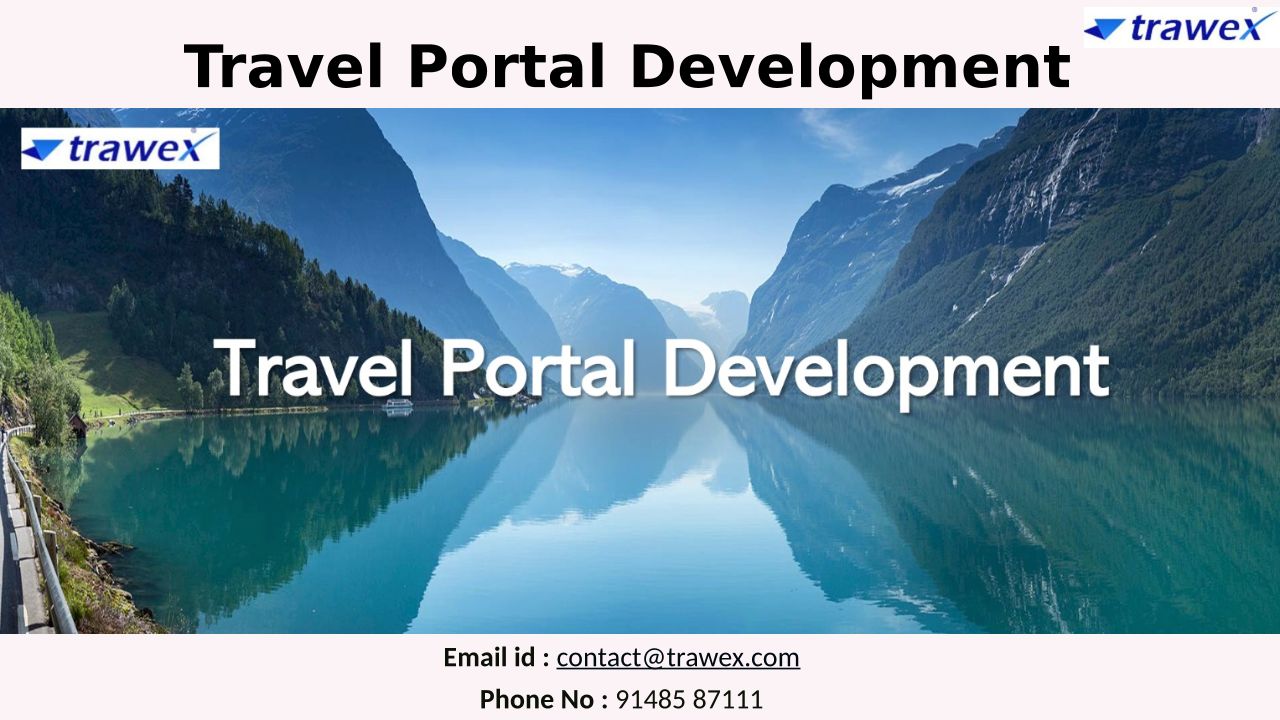 Travel Portal Development

trawex

trawex

Travel Portal Development

Email id : contact@trawex.com

Phone No : 91485 87111